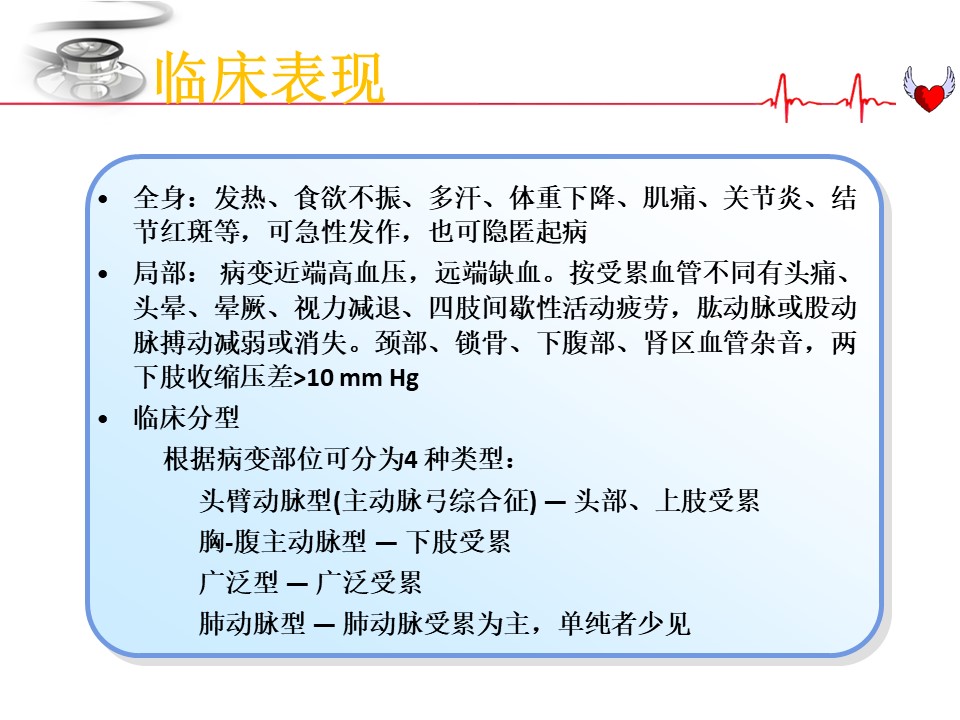 临床表现

• 全身：发热、食欲不振、多汗、体重下降、肌痛、关节炎、结节红斑等，可急性发作，也可隐匿起病
• 局部： 病变近端高血压，远端缺血。按受累血管不同有头痛、头晕、晕厥、视力减退、四肢间歇性活动疲劳，肱动脉或股动脉搏动减弱或消失。颈部、锁骨、下腹部、肾区血管杂音，两下肢收缩压差>10 mm Hg
• 临床分型
根据病变部位可分为4 种类型：
头臂动脉型(主动脉弓综合征) — 头部、上肢受累
胸-腹主动脉型 — 下肢受累
广泛型 — 广泛受累
肺动脉型 — 肺动脉受累为主，单纯者少见